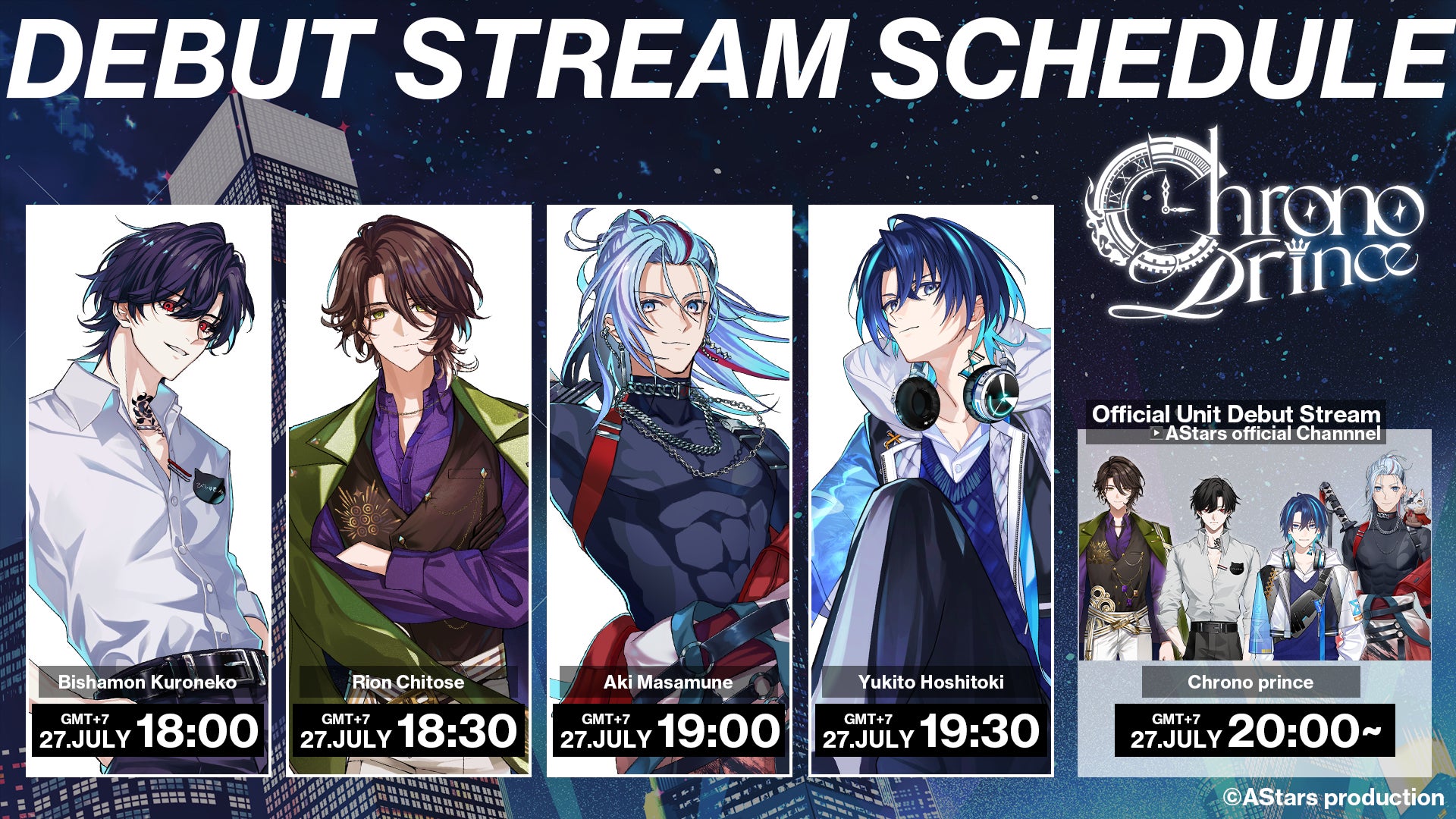 DEBUT STREAM SCHEDULE

Chrono Prince

Bishamon Kuroneko
GMT+7
27.JULY 18:00

Rion Chitose
GMT+7
27.JULY 18:30

Aki Masamune
GMT+7
27.JULY 19:00

Yukito Hoshitoki
GMT+7
27.JULY 19:30

Official Unit Debut Stream
AStars official Channnel

Chrono prince
GMT+7
27.JULY 20:00~

©AStars production